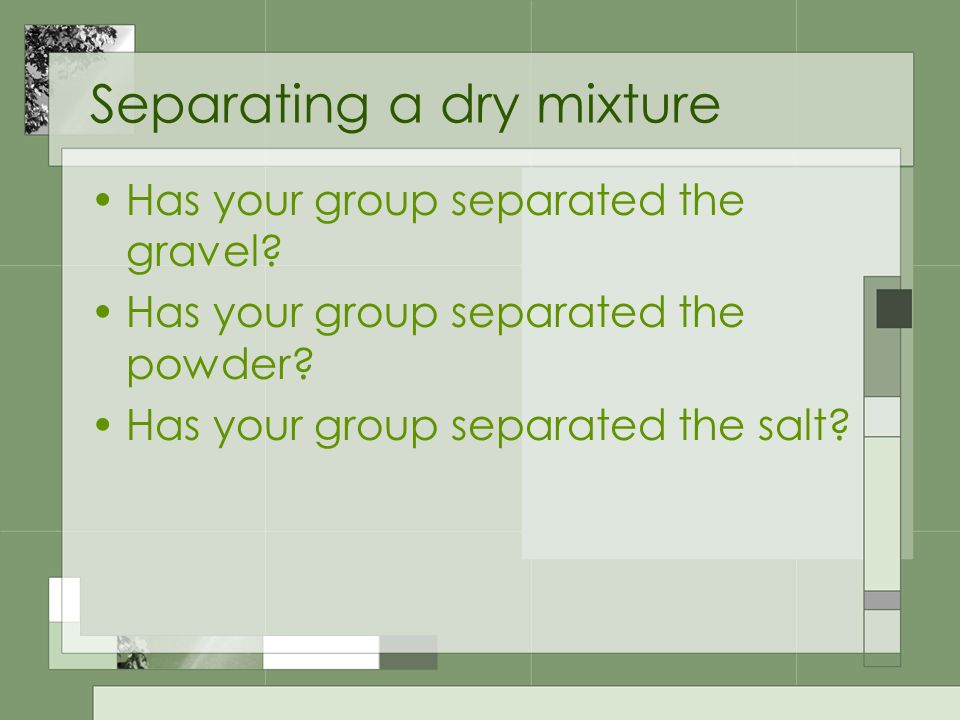 Separating a dry mixture

• Has your group separated the gravel?
• Has your group separated the powder?
• Has your group separated the salt?